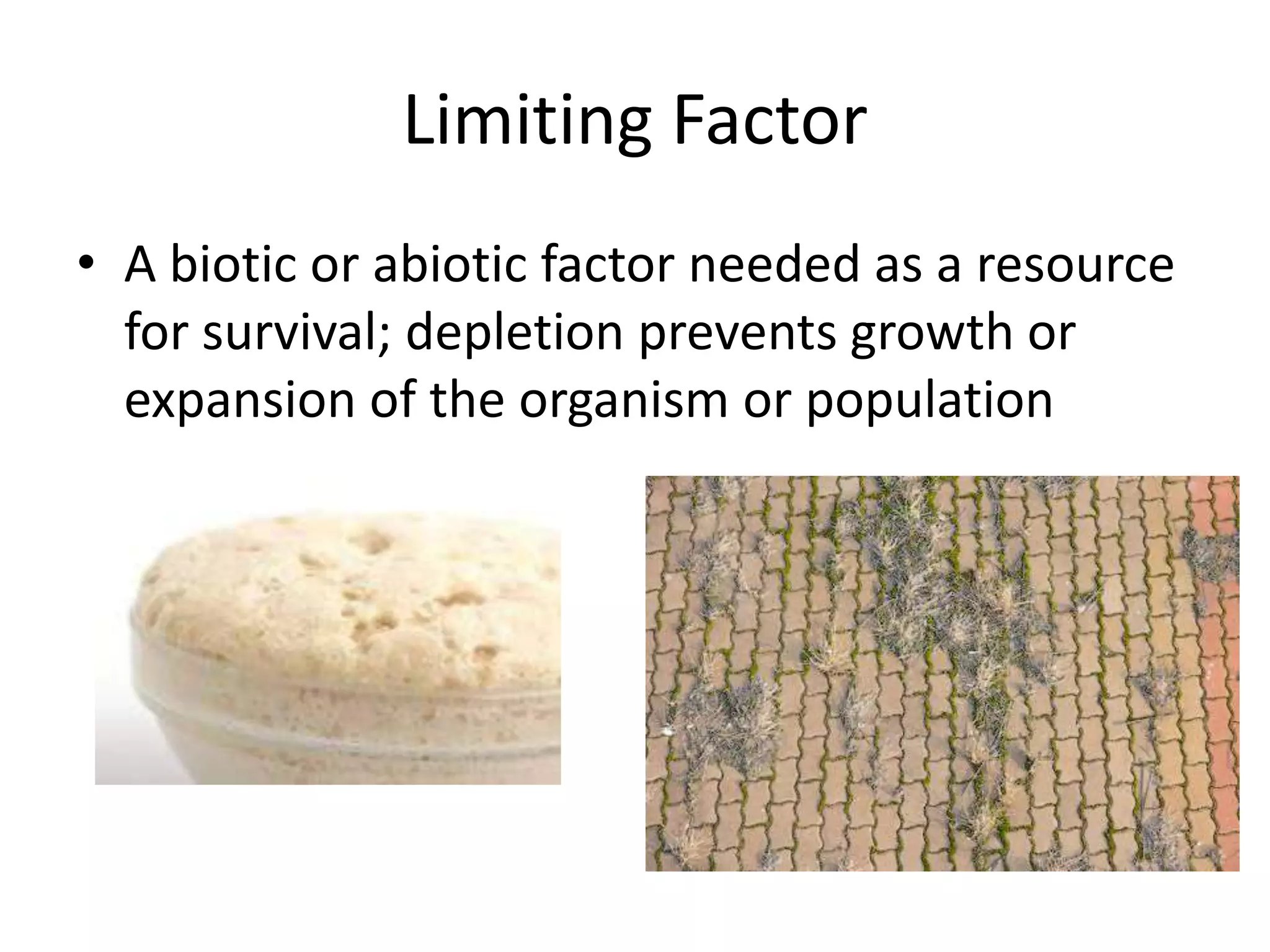 Limiting Factor

• A biotic or abiotic factor needed as a resource for survival; depletion prevents growth or expansion of the organism or population